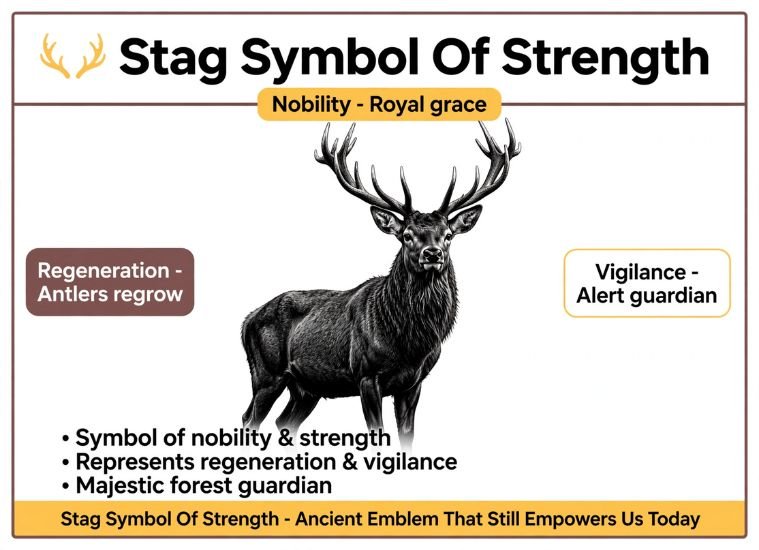 Stag Symbol Of Strength

Nobility - Royal grace

Regeneration - Antlers regrow

Vigilance - Alert guardian

• Symbol of nobility & strength
• Represents regeneration & vigilance
• Majestic forest guardian

Stag Symbol Of Strength - Ancient Emblem That Still Empowers Us Today